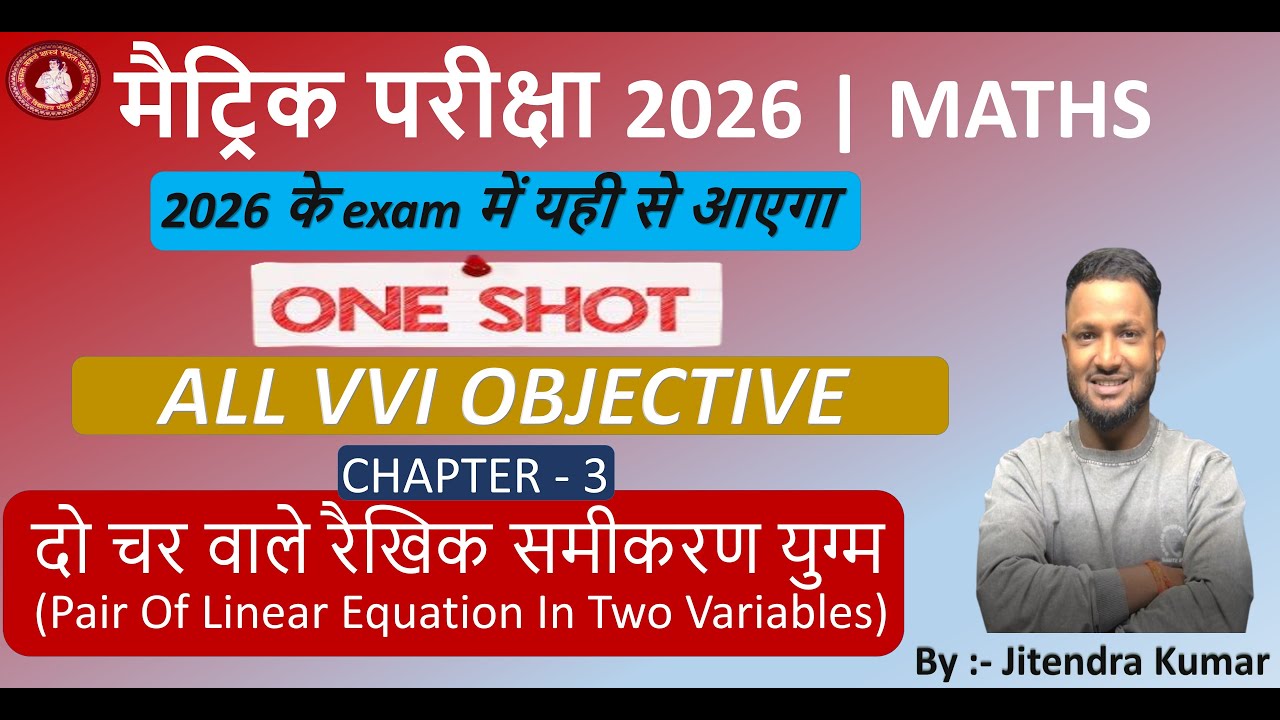 मैट्रिक परीक्षा 2026 | MATHS

2026 के exam में यही से आएगा

ONE SHOT

ALL VVI OBJECTIVE

CHAPTER - 3

दो चर वाले रैखिक समीकरण युग्म
(Pair Of Linear Equation In Two Variables)

By :- Jitendra Kumar